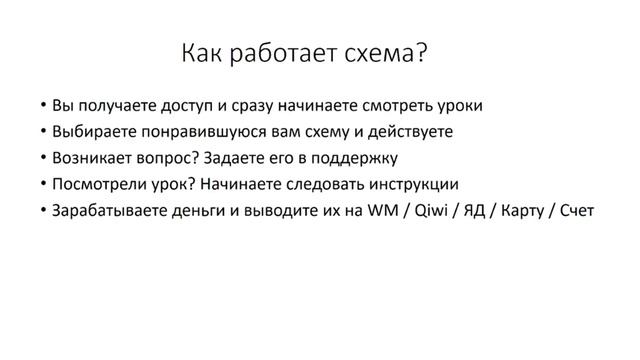 Как работает схема?

• Вы получаете доступ и сразу начинаете смотреть уроки
• Выбираете понравившуюся вам схему и действуете
• Возникает вопрос? Задаете его в поддержку
• Посмотрели урок? Начинаете следовать инструкции
• Зарабатываете деньги и выводите их на WM / Qiwi / ЯД / Карту / Счет